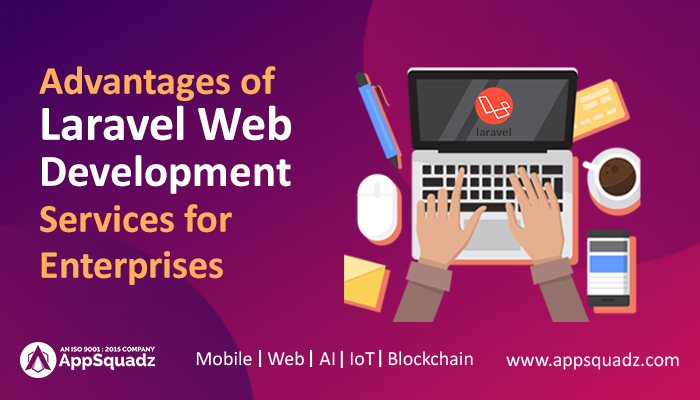 Advantages of Laravel Web Development Services for Enterprises

laravel

AN ISO 9001 : 2015 COMPANY
AppSquadz

Mobile | Web | AI | IoT | Blockchain

www.appsquadz.com